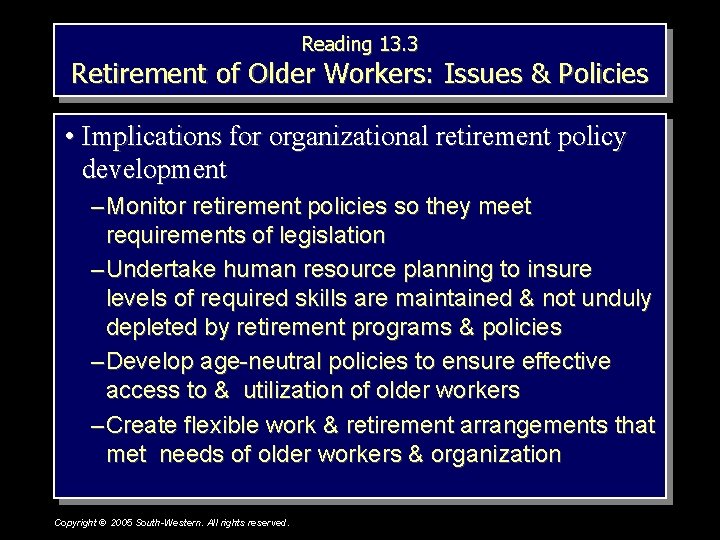 Reading 13.3
Retirement of Older Workers: Issues & Policies

• Implications for organizational retirement policy development
– Monitor retirement policies so they meet requirements of legislation
– Undertake human resource planning to insure levels of required skills are maintained & not unduly depleted by retirement programs & policies
– Develop age-neutral policies to ensure effective access to & utilization of older workers
– Create flexible work & retirement arrangements that met needs of older workers & organization

Copyright © 2005 South-Western. All rights reserved.